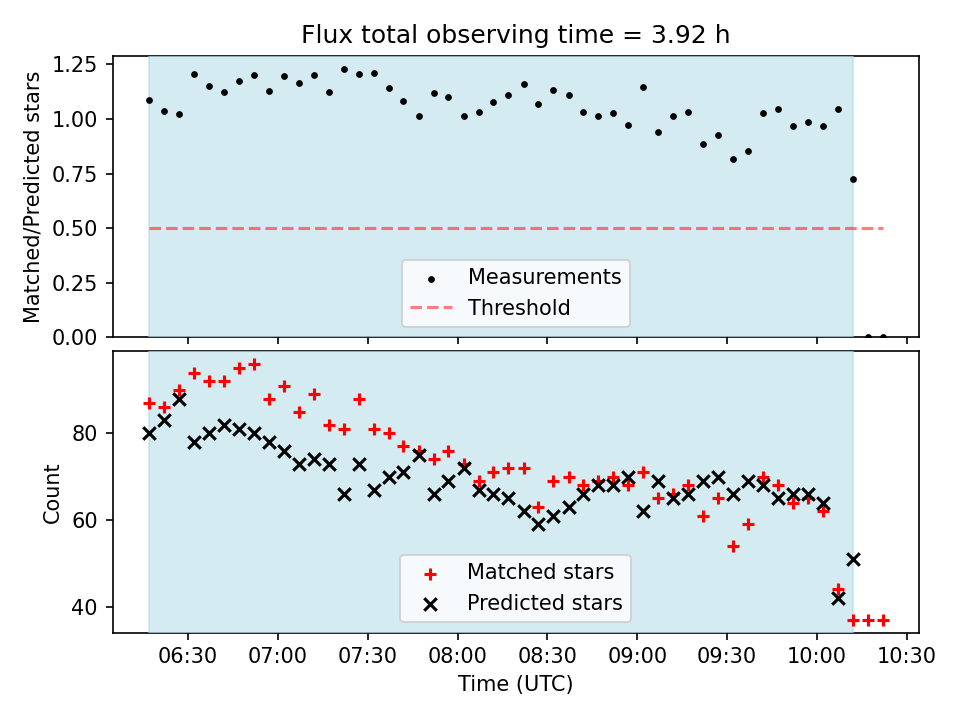 Flux total observing time = 3.92 h

Matched/Predicted stars

1.25
1.00
0.75
0.50
0.25
0.00

Measurements
Threshold

Count

80
60
40

Matched stars
Predicted stars

06:30 07:00 07:30 08:00 08:30 09:00 09:30 10:00 10:30

Time (UTC)